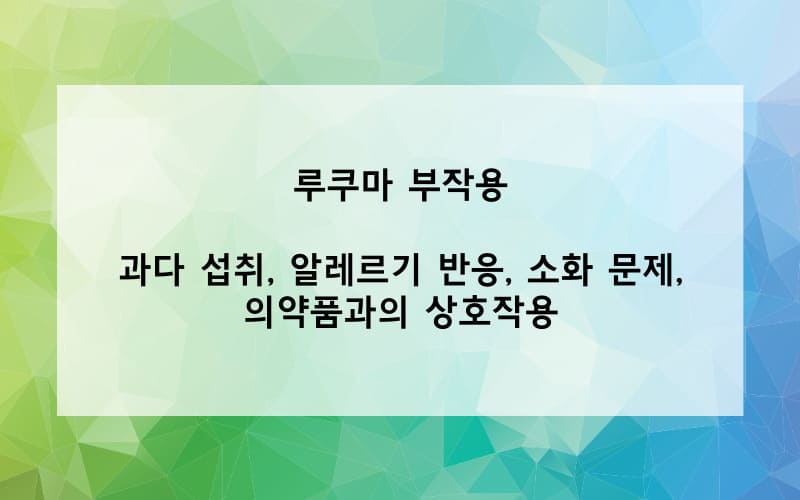 루쿠마 부작용

과다 섭취, 알레르기 반응, 소화 문제, 의약품과의 상호작용